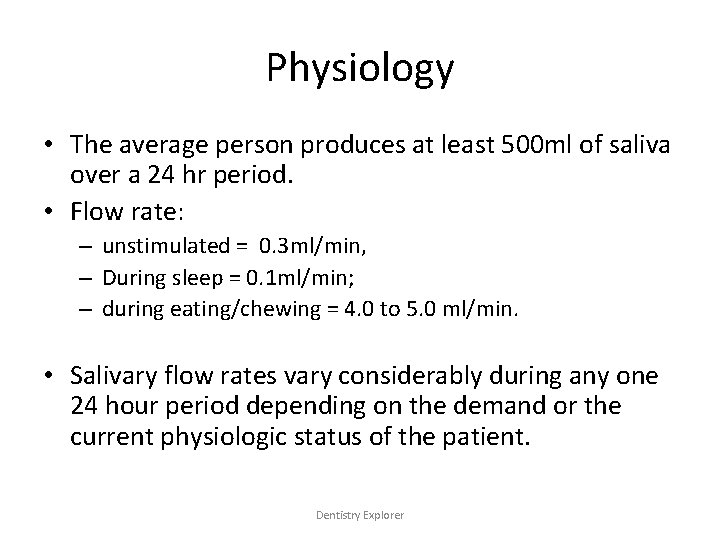 Physiology

• The average person produces at least 500ml of saliva over a 24 hr period.
• Flow rate:
– unstimulated = 0.3ml/min,
– During sleep = 0.1ml/min;
– during eating/chewing = 4.0 to 5.0 ml/min.

• Salivary flow rates vary considerably during any one 24 hour period depending on the demand or the current physiologic status of the patient.

Dentistry Explorer